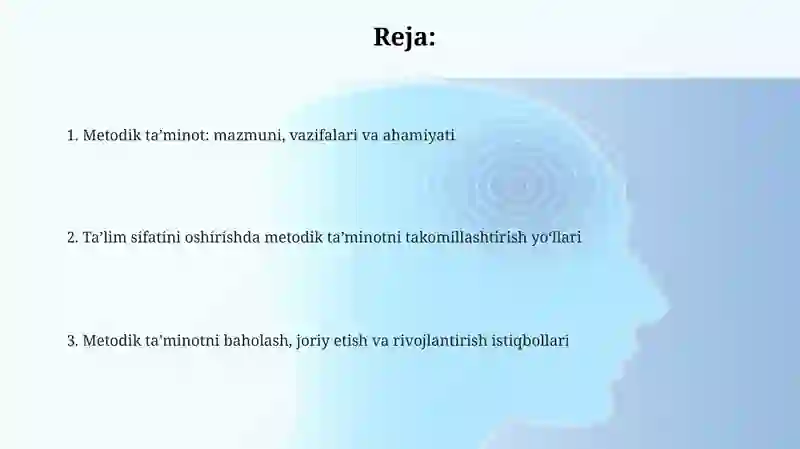 Reja:

1. Metodik ta’minot: mazmuni, vazifalari va ahamiyati

2. Ta’lim sifatini oshirishda metodik ta’minotni takomillashtirish yo‘llari

3. Metodik ta'minotni baholash, joriy etish va rivojlantirish istiqbollari